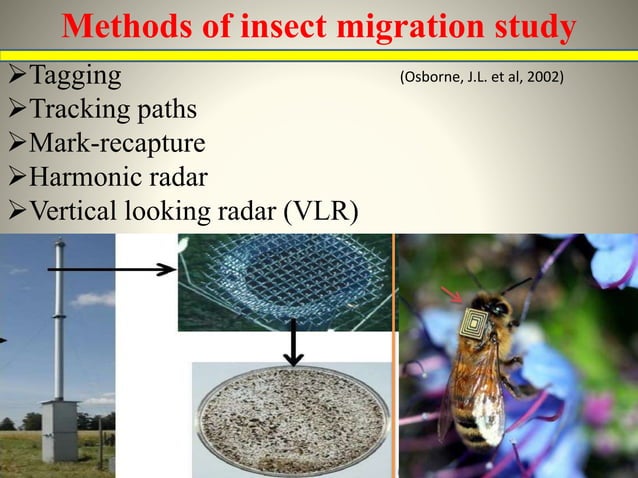 Methods of insect migration study

➢Tagging (Osborne, J.L. et al, 2002)
➢Tracking paths
➢Mark-recapture
➢Harmonic radar
➢Vertical looking radar (VLR)